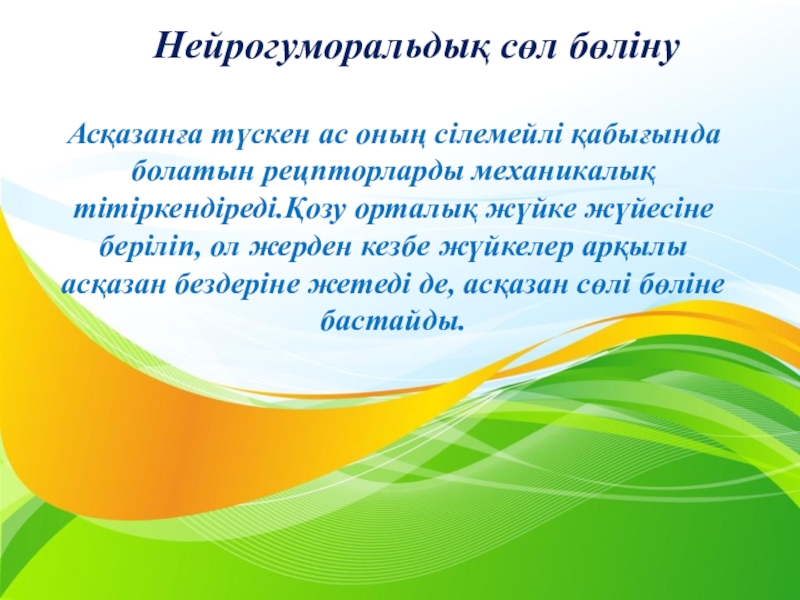 Нейрогуморальдық сөл бөліну

Асқазанға түскен ас оның сілемейлі қабығында болатын рецпторларды механикалық тітіркендіреді.Қозу орталық жүйке жүйесіне беріліп, ол жерден кезбе жүйкелер арқылы асқазан бездеріне жетеді де, асқазан сөлі бөліне бастайды.